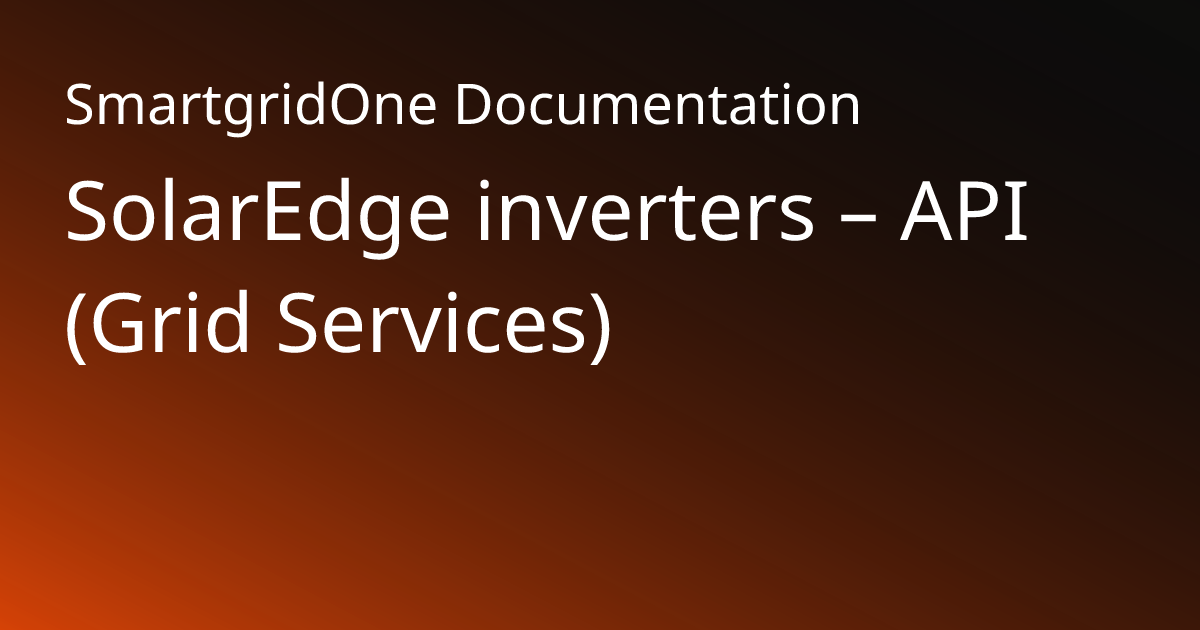 SmartgridOne Documentation

SolarEdge inverters – API (Grid Services)